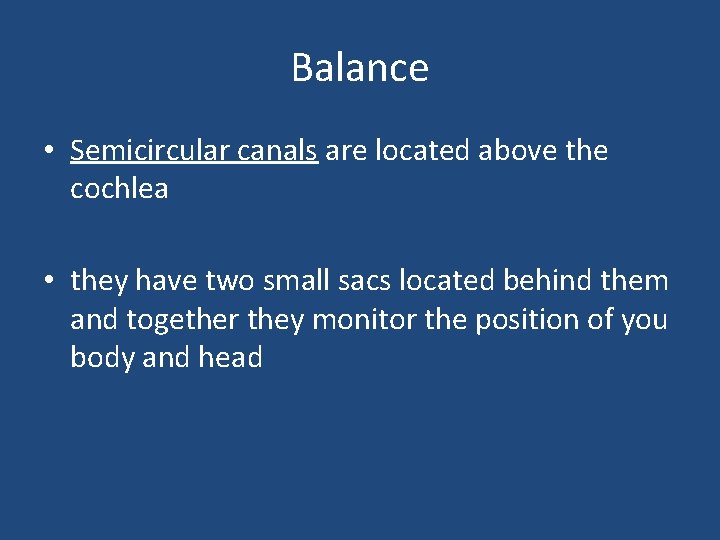 Balance

• Semicircular canals are located above the cochlea

• they have two small sacs located behind them and together they monitor the position of you body and head